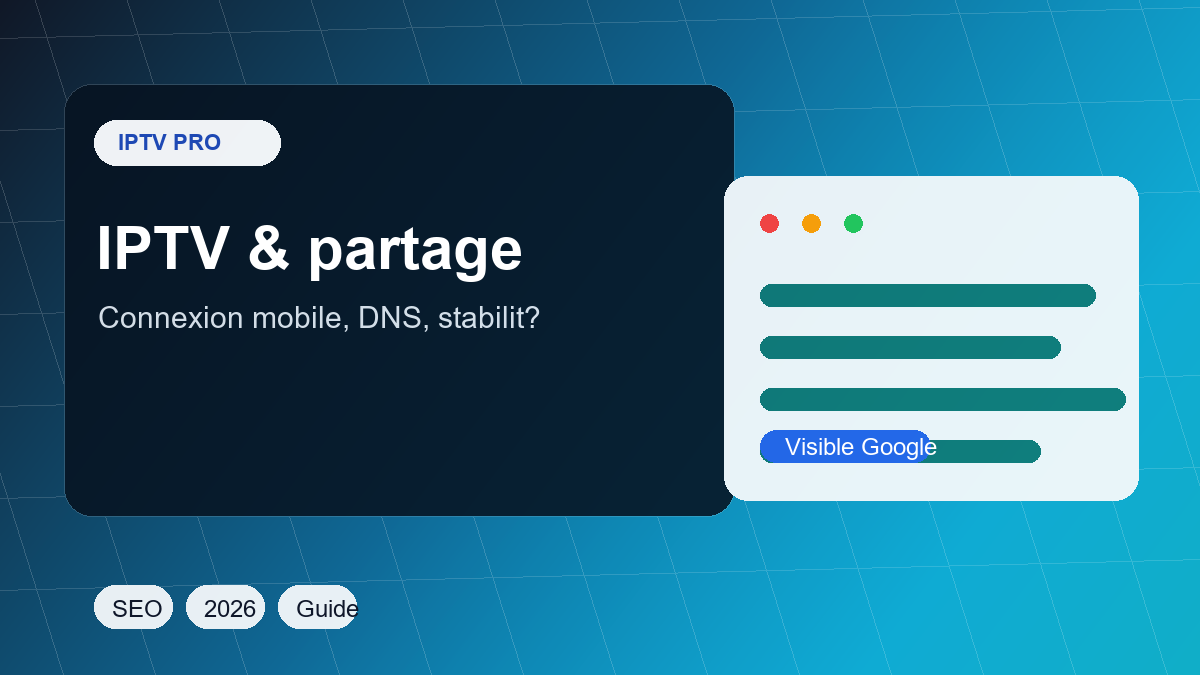 IPTV PRO

IPTV & partage

Connexion mobile, DNS, stabilit?

Visible Google

SEO 2026 Guide